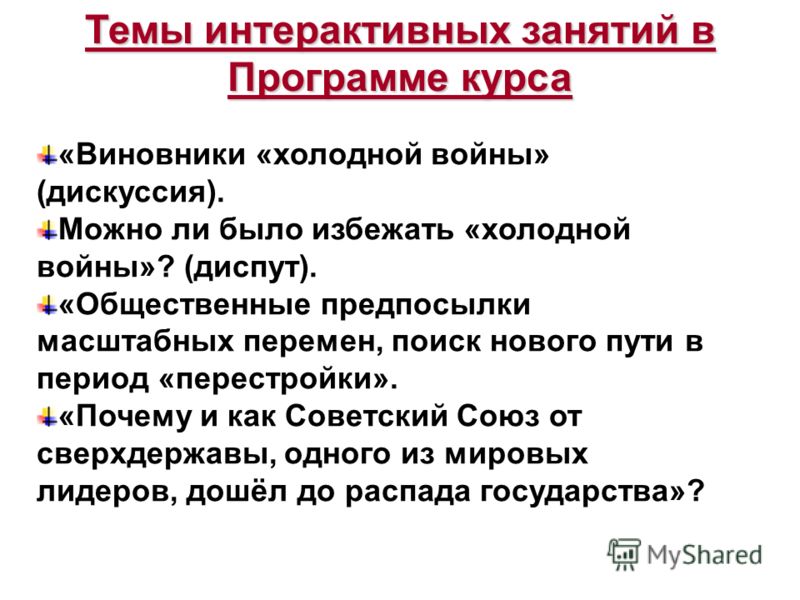 Темы интерактивных занятий в Программе курса

«Виновники «холодной войны» (дискуссия).

Можно ли было избежать «холодной войны»? (диспут).

«Общественные предпосылки масштабных перемен, поиск нового пути в период «перестройки».

«Почему и как Советский Союз от сверхдержавы, одного из мировых лидеров, дошёл до распада государства»?

MyShared